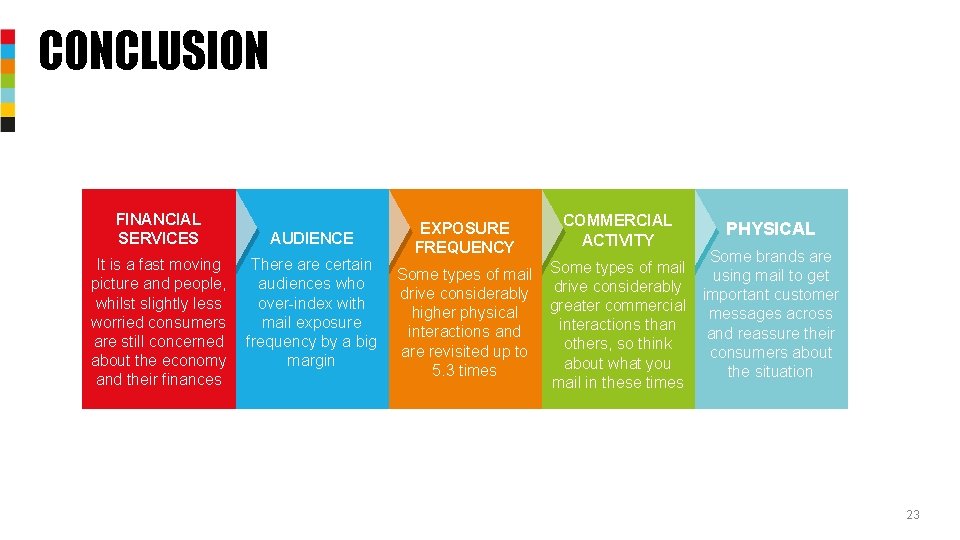 CONCLUSION

FINANCIAL SERVICES

It is a fast moving picture and people, whilst slightly less worried consumers are still concerned about the economy and their finances

AUDIENCE

There are certain audiences who over-index with mail exposure frequency by a big margin

EXPOSURE FREQUENCY

Some types of mail drive considerably higher physical interactions and are revisited up to 5.3 times

COMMERCIAL ACTIVITY

Some types of mail drive considerably greater commercial interactions than others, so think about what you mail in these times

PHYSICAL

Some brands are using mail to get important customer messages across and reassure their consumers about the situation

23